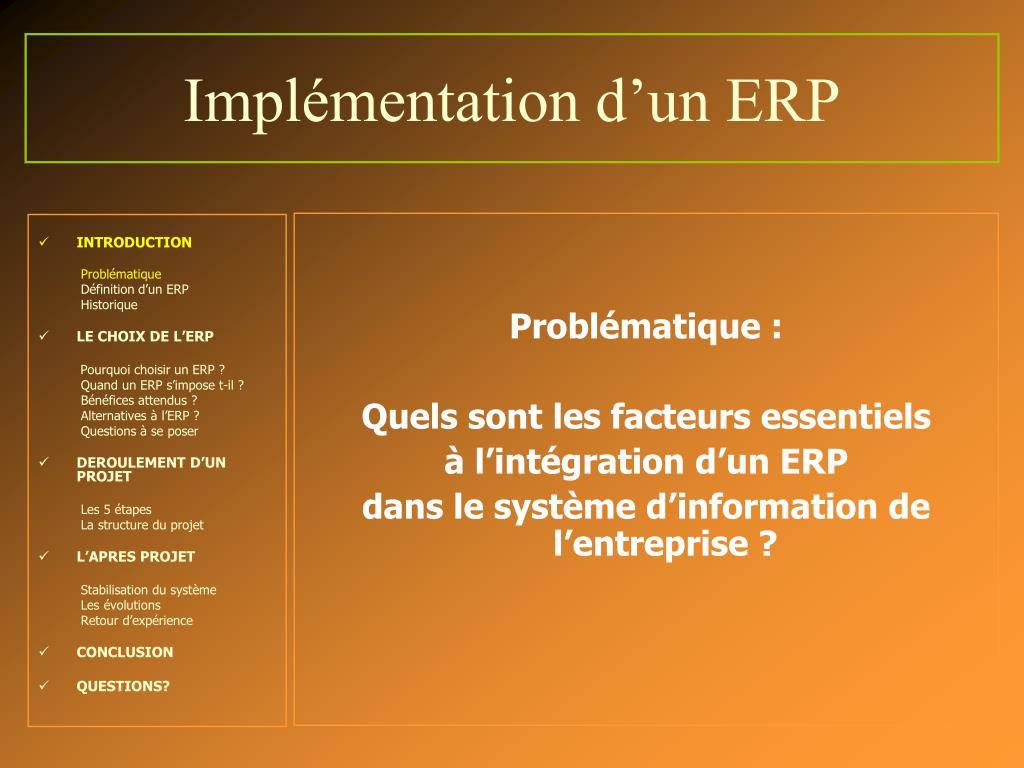 Implémentation d’un ERP

✓ INTRODUCTION

Problématique
Définition d’un ERP
Historique

✓ LE CHOIX DE L’ERP

Pourquoi choisir un ERP ?
Quand un ERP s’impose t-il ?
Bénéfices attendus ?
Alternatives à l’ERP ?
Questions à se poser

✓ DEROULEMENT D’UN PROJET

Les 5 étapes
La structure du projet

✓ L’APRES PROJET

Stabilisation du système
Les évolutions
Retour d’expérience

✓ CONCLUSION

✓ QUESTIONS?

Problématique :

Quels sont les facteurs essentiels à l’intégration d’un ERP dans le système d’information de l’entreprise ?